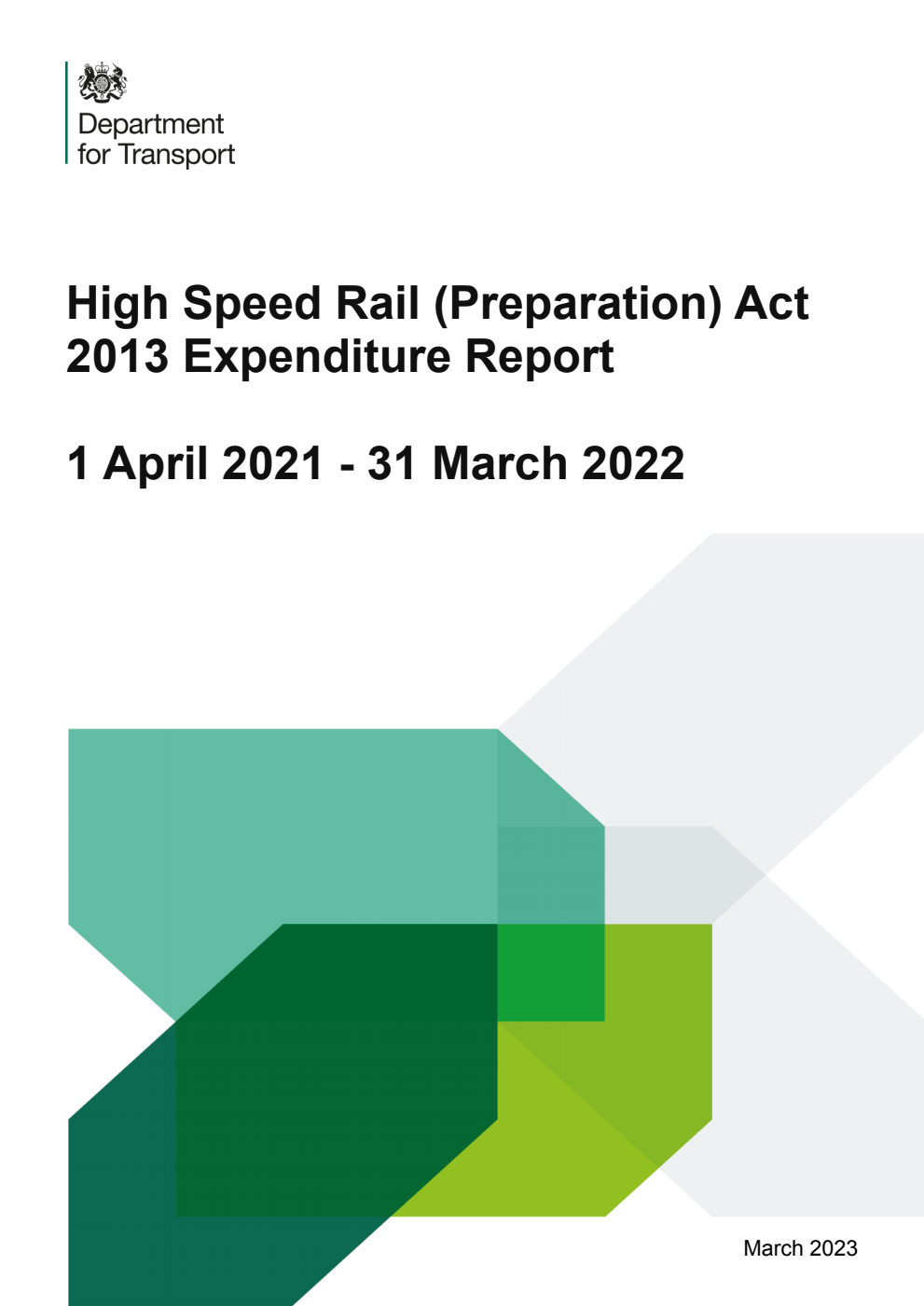 Department for Transport

High Speed Rail (Preparation) Act 2013 Expenditure Report

1 April 2021 - 31 March 2022

March 2023